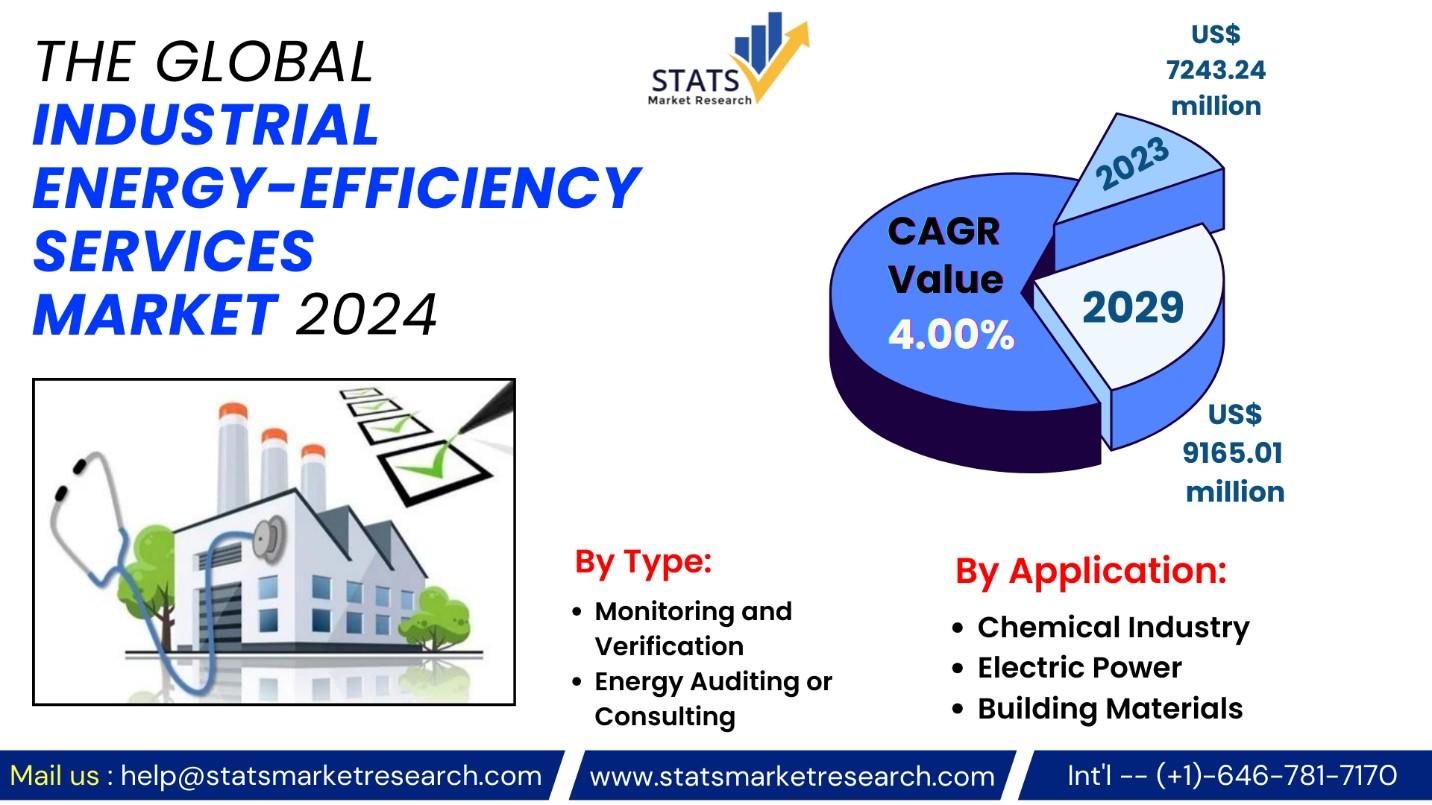 THE GLOBAL INDUSTRIAL ENERGY-EFFICIENCY SERVICES MARKET 2024

STATS
Market Research

US$ 7243.24 million

2023

CAGR Value 4.00%

2029

US$ 9165.01 million

By Type:
• Monitoring and Verification
• Energy Auditing or Consulting

By Application:
• Chemical Industry
• Electric Power
• Building Materials

Mail us : help@statsmarketresearch.com
www.statsmarketresearch.com
Int'l -- (+1)-646-781-7170